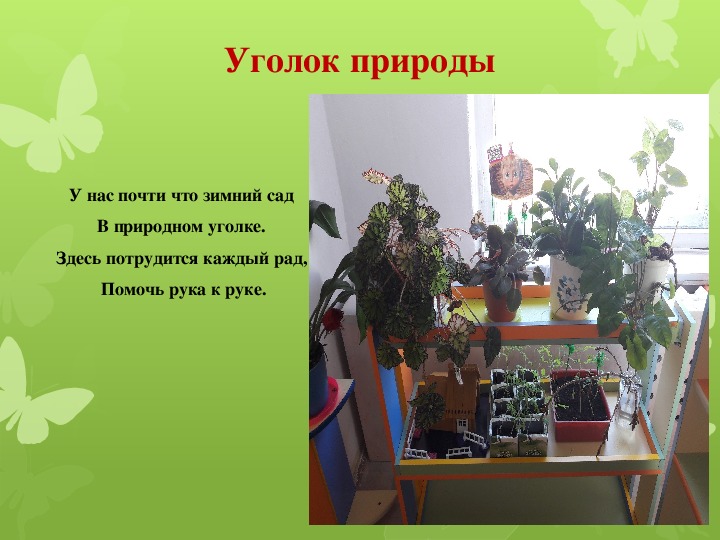 Уголок природы

У нас почти что зимний сад
В природном уголке.
Здесь потрудится каждый рад,
Помочь рука к руке.